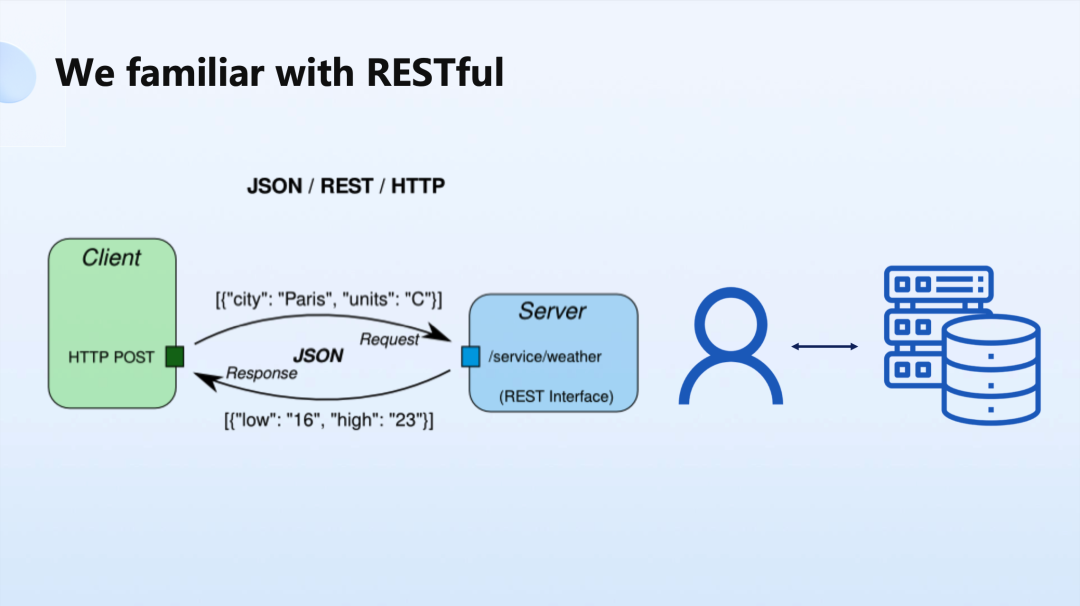 We familiar with RESTful

JSON / REST / HTTP

Client

HTTP POST

[{"city": "Paris", "units": "C"}]

Request

JSON

Response

[{"low": "16", "high": "23"}]

Server

/service/weather

(REST Interface)